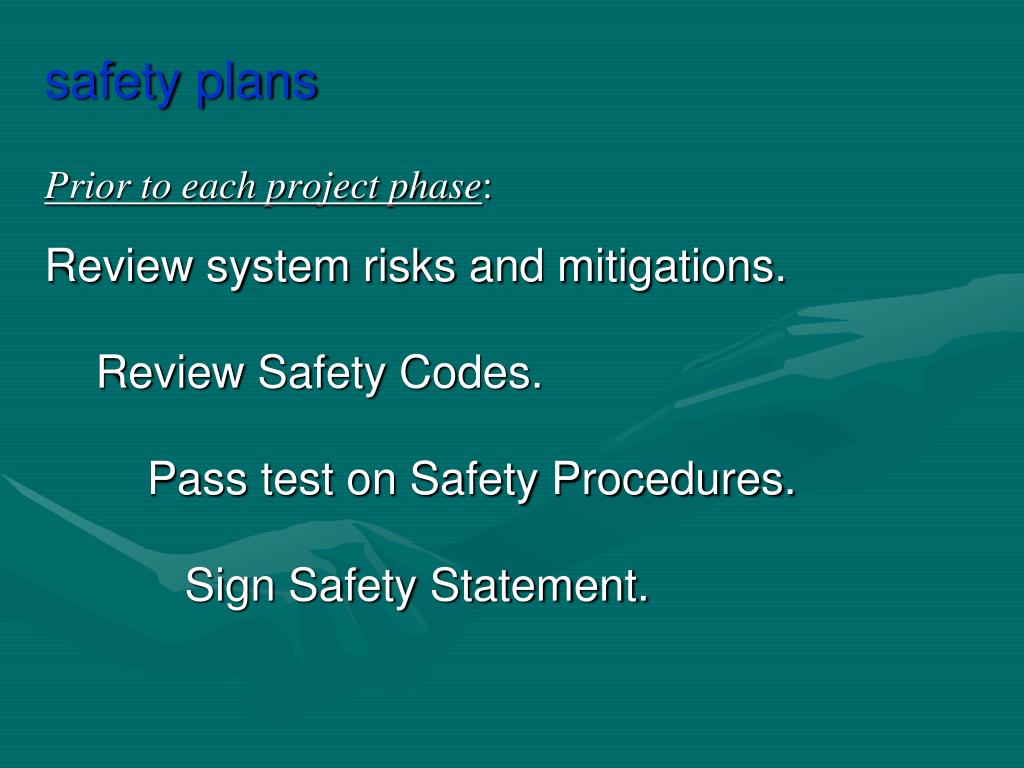 safety plans

Prior to each project phase:

Review system risks and mitigations.

Review Safety Codes.

Pass test on Safety Procedures.

Sign Safety Statement.